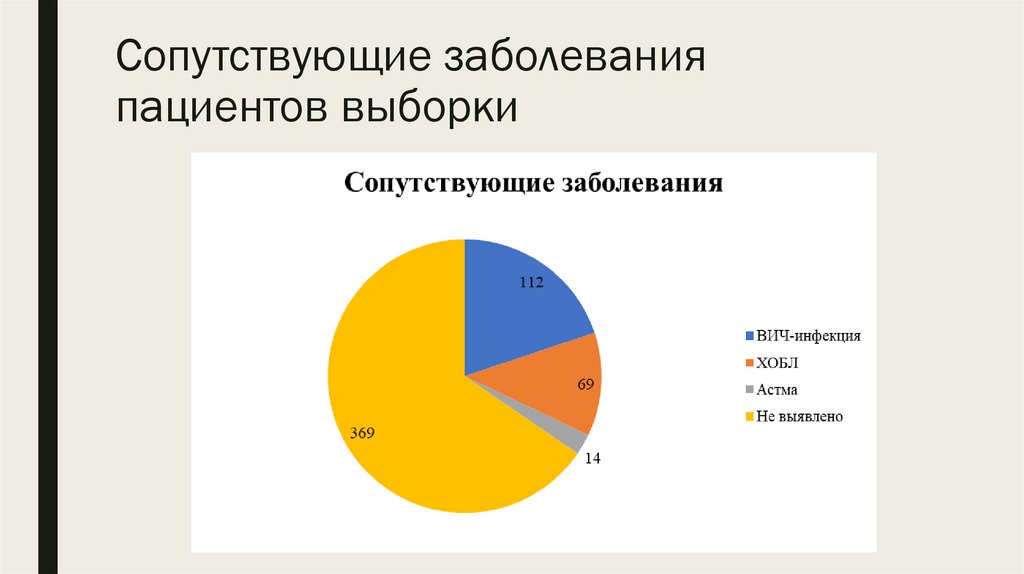 Сопутствующие заболевания пациентов выборки

Сопутствующие заболевания

112

69

14

369

ВИЧ-инфекция
ХОБЛ
Астма
Не выявлено